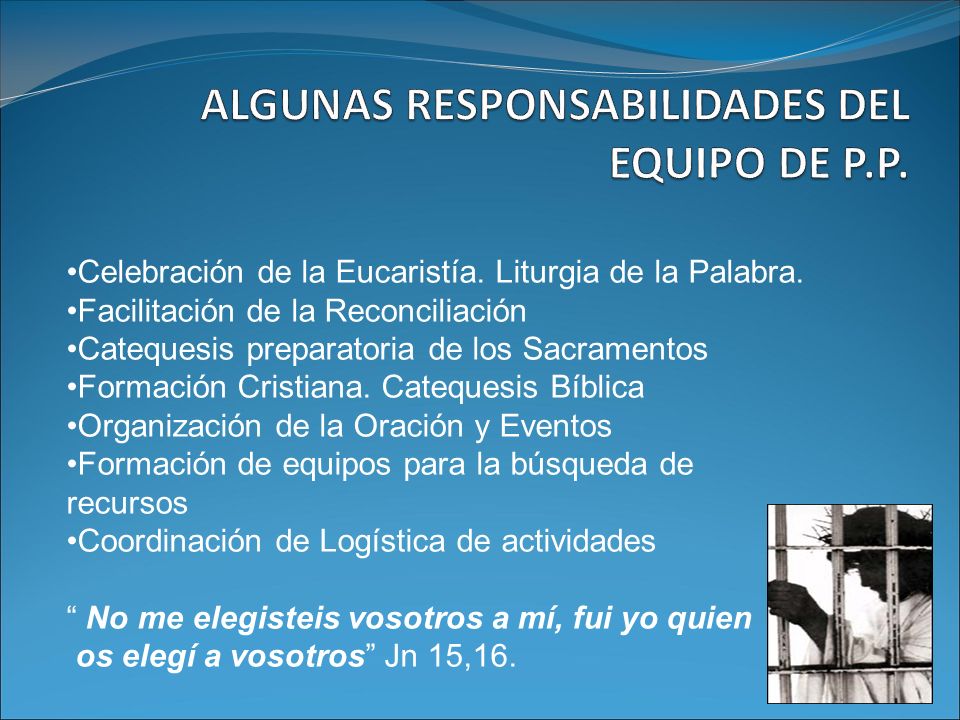 ALGUNAS RESPONSABILIDADES DEL EQUIPO DE P.P.

•Celebración de la Eucaristía. Liturgia de la Palabra.
•Facilitación de la Reconciliación
•Catequesis preparatoria de los Sacramentos
•Formación Cristiana. Catequesis Bíblica
•Organización de la Oración y Eventos
•Formación de equipos para la búsqueda de recursos
•Coordinación de Logística de actividades

“ No me elegisteis vosotros a mí, fui yo quien os elegí a vosotros” Jn 15,16.